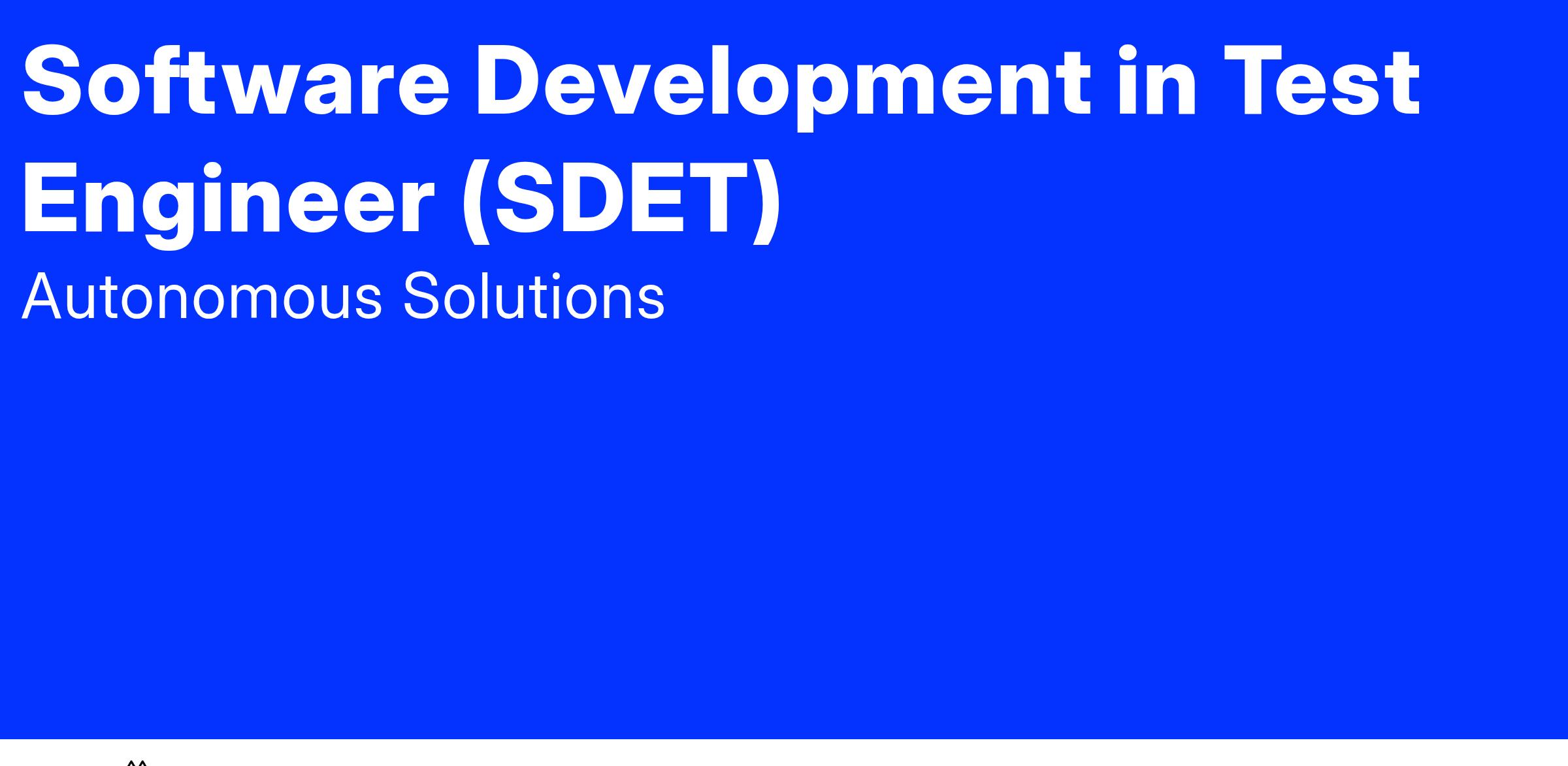 Software Development in Test Engineer (SDET)

Autonomous Solutions